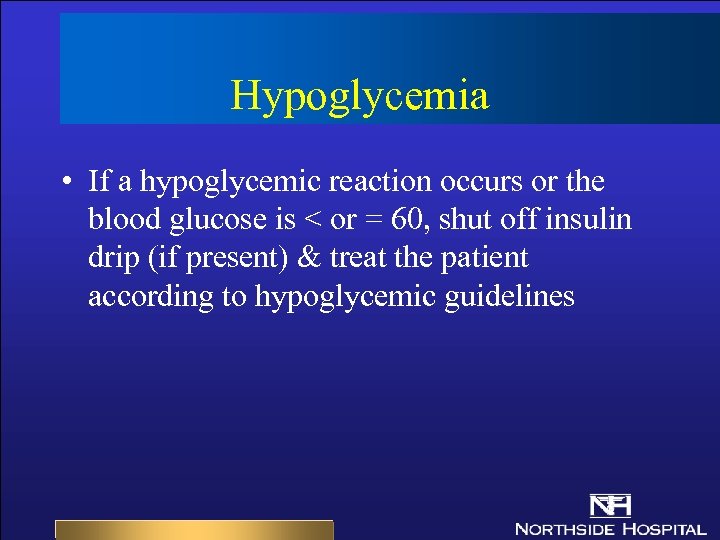 Hypoglycemia

• If a hypoglycemic reaction occurs or the blood glucose is < or = 60, shut off insulin drip (if present) & treat the patient according to hypoglycemic guidelines

NH
NORTHSIDE HOSPITAL